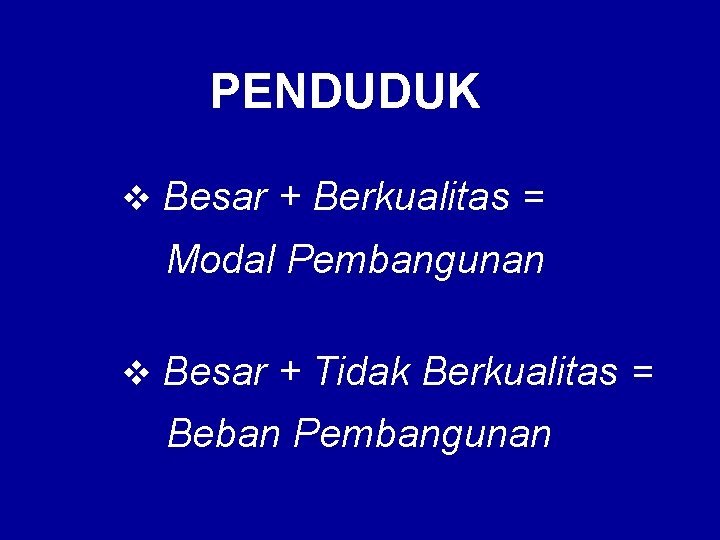 PENDUDUK

❖ Besar + Berkualitas = Modal Pembangunan

❖ Besar + Tidak Berkualitas = Beban Pembangunan